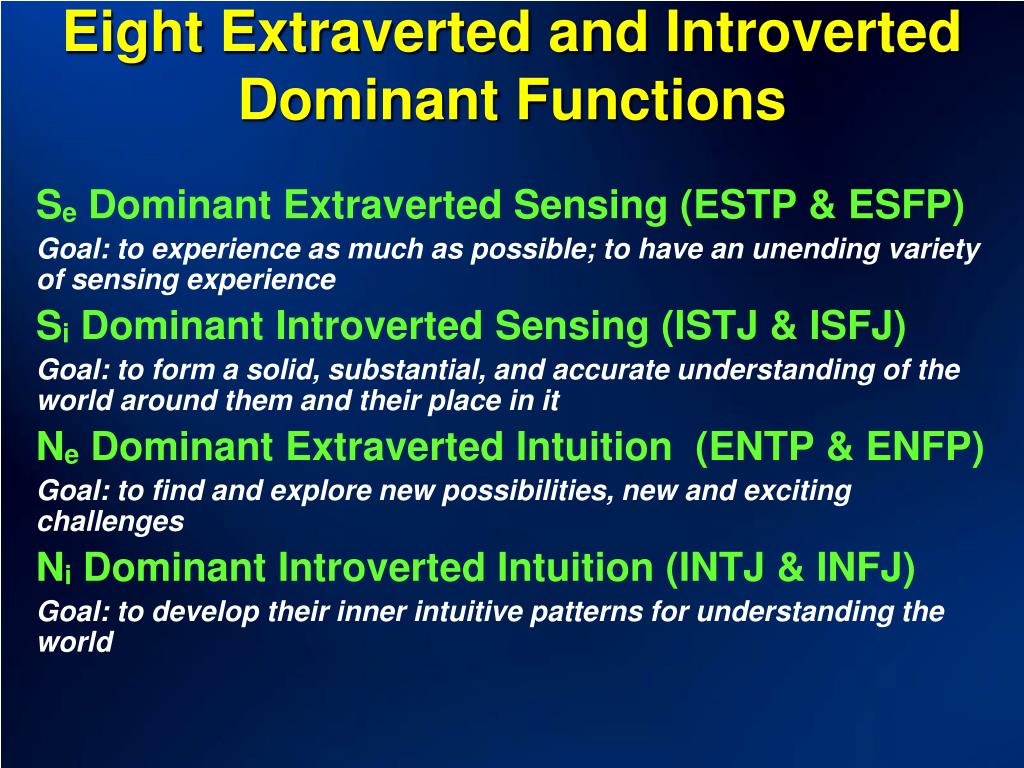 Eight Extraverted and Introverted Dominant Functions

$S_e$ Dominant Extraverted Sensing (ESTP & ESFP)

Goal: to experience as much as possible; to have an unending variety of sensing experience

$S_i$ Dominant Introverted Sensing (ISTJ & ISFJ)

Goal: to form a solid, substantial, and accurate understanding of the world around them and their place in it

$N_e$ Dominant Extraverted Intuition (ENTP & ENFP)

Goal: to find and explore new possibilities, new and exciting challenges

$N_i$ Dominant Introverted Intuition (INTJ & INFJ)

Goal: to develop their inner intuitive patterns for understanding the world